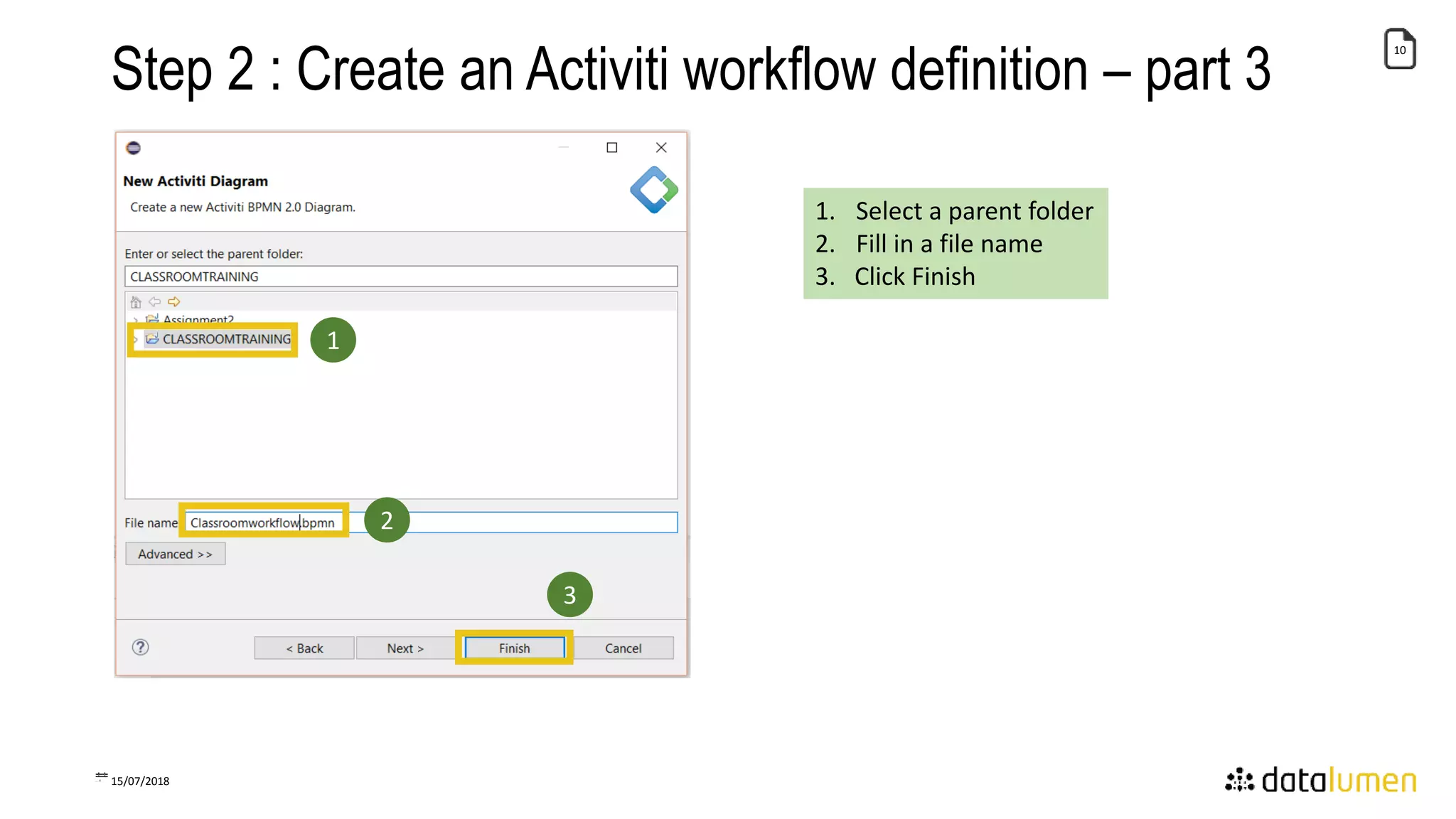 Step 2 : Create an Activiti workflow definition – part 3

10

New Activiti Diagram

Create a new Activiti BPMN 2.0 Diagram.

Enter or select the parent folder:

CLASSROOMTRAINING

Assignment2

CLASSROOMTRAINING

1

File name

Classroomworkflow.bpmn

2

Advanced >>

3

< Back

Next >

Finish

Cancel

1. Select a parent folder
2. Fill in a file name
3. Click Finish

15/07/2018

datalumen